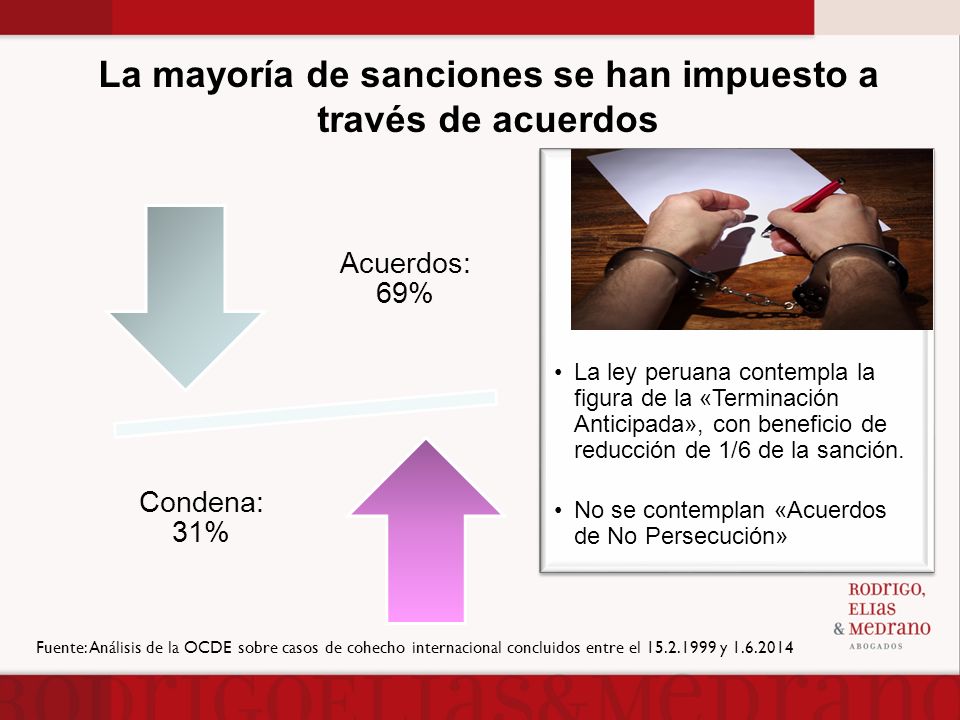 La mayoría de sanciones se han impuesto a través de acuerdos

Acuerdos: 69%

Condena: 31%

• La ley peruana contempla la figura de la «Terminación Anticipada», con beneficio de reducción de 1/6 de la sanción.

• No se contemplan «Acuerdos de No Persecución»

Fuente: Análisis de la OCDE sobre casos de cohecho internacional concluidos entre el 15.2.1999 y 1.6.2014

RODRIGO, ELIAS & MEDRANO ABOGADOS

RODRIGO ELIAS & MEDRANO